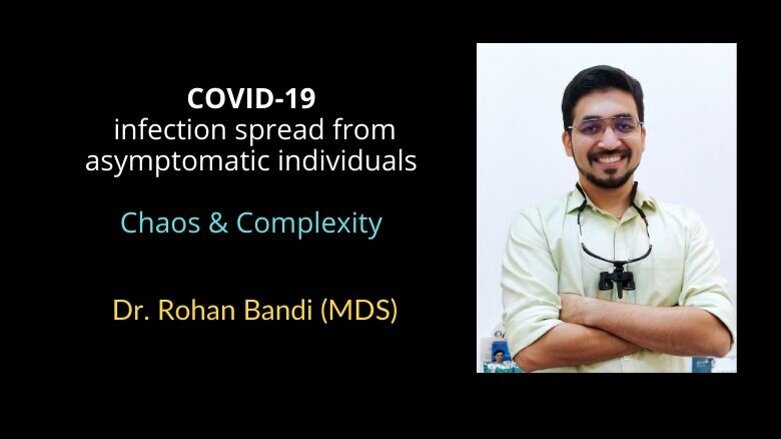 COVID-19
infection spread from asymptomatic individuals

Chaos & Complexity

Dr. Rohan Bandi (MDS)